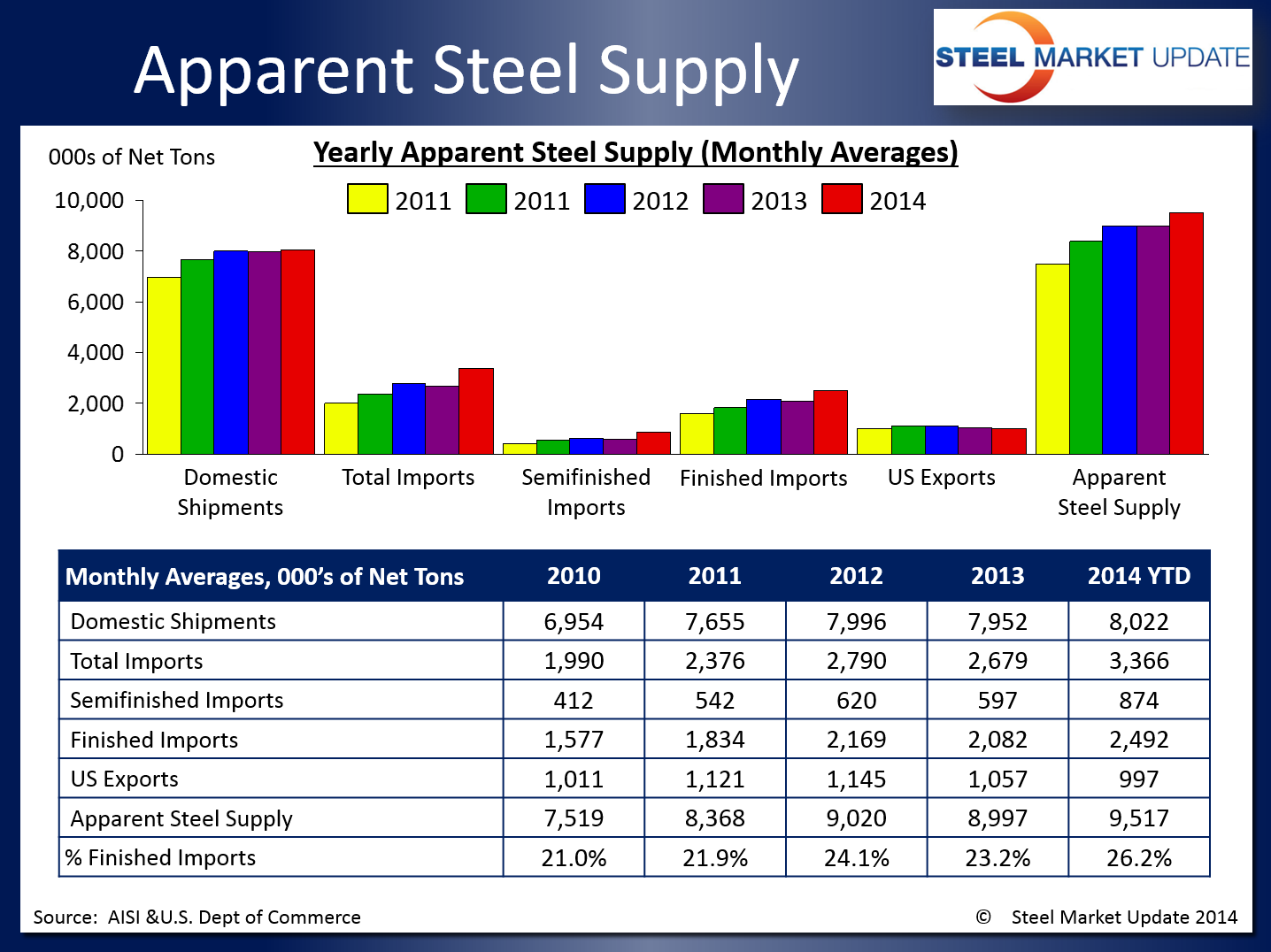 Apparent Steel Supply

STEEL MARKET UPDATE

000s of Net Tons

Yearly Apparent Steel Supply (Monthly Averages)

2011 2011 2012 2013 2014

10,000
8,000
6,000
4,000
2,000
0

Domestic Shipments
Total Imports
Semifinished Imports
Finished Imports
US Exports
Apparent Steel Supply

| Monthly Averages, 000's of Net Tons | 2010 | 2011 | 2012 | 2013 | 2014 YTD |
|---|---|---|---|---|---|
| Domestic Shipments | 6,954 | 7,655 | 7,996 | 7,952 | 8,022 |
| Total Imports | 1,990 | 2,376 | 2,790 | 2,679 | 3,366 |
| Semifinished Imports | 412 | 542 | 620 | 597 | 874 |
| Finished Imports | 1,577 | 1,834 | 2,169 | 2,082 | 2,492 |
| US Exports | 1,011 | 1,121 | 1,145 | 1,057 | 997 |
| Apparent Steel Supply | 7,519 | 8,368 | 9,020 | 8,997 | 9,517 |
| % Finished Imports | 21.0% | 21.9% | 24.1% | 23.2% | 26.2% |

Source: AISI &U.S. Dept of Commerce

© Steel Market Update 2014